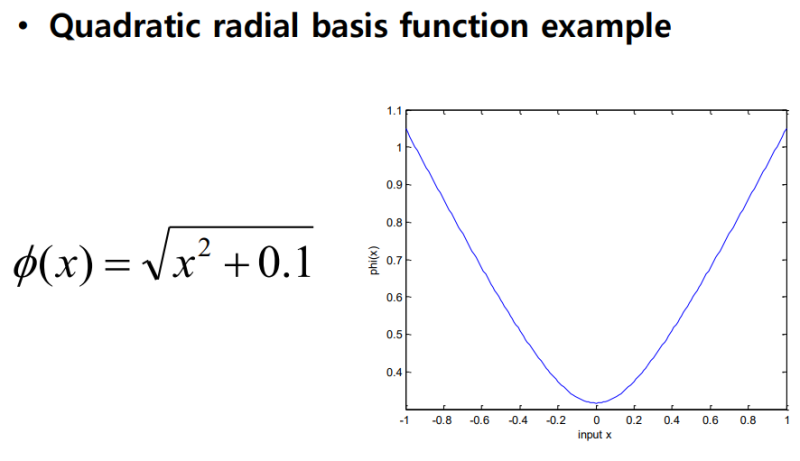 • Quadratic radial basis function example

$\phi(x) = \sqrt{x^2 + 0.1}$

1.1
1
0.9
0.8
0.7
0.6
0.5
0.4
phi(x)
-1 -0.8 -0.6 -0.4 -0.2 0 0.2 0.4 0.6 0.8 1
input x